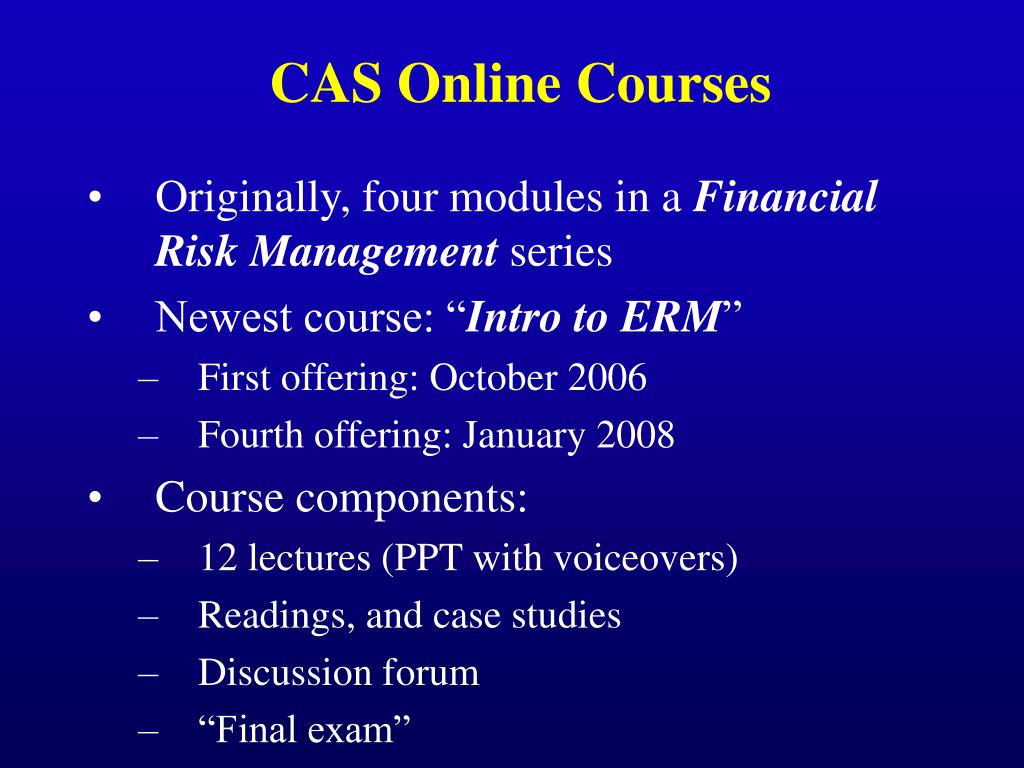 CAS Online Courses

• Originally, four modules in a Financial Risk Management series
• Newest course: “Intro to ERM”
– First offering: October 2006
– Fourth offering: January 2008
• Course components:
– 12 lectures (PPT with voiceovers)
– Readings, and case studies
– Discussion forum
– “Final exam”